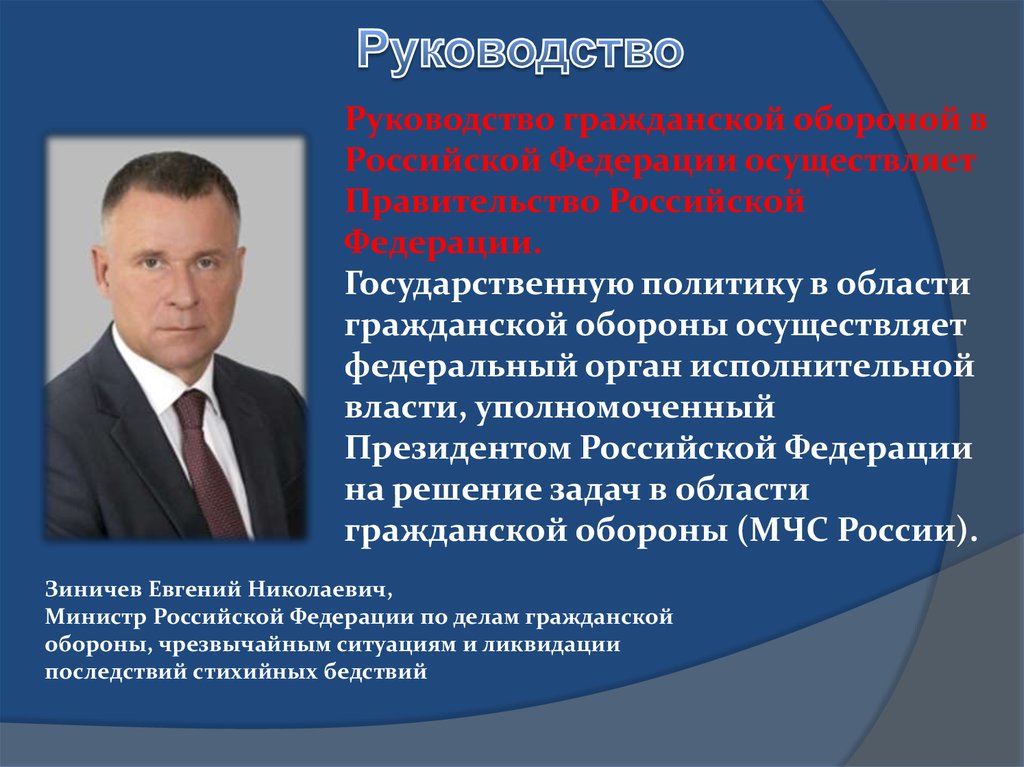 Руководство

Руководство гражданской обороной в Российской Федерации осуществляет Правительство Российской Федерации.

Государственную политику в области гражданской обороны осуществляет федеральный орган исполнительной власти, уполномоченный Президентом Российской Федерации на решение задач в области гражданской обороны (МЧС России).

Зиничев Евгений Николаевич,
Министр Российской Федерации по делам гражданской обороны, чрезвычайным ситуациям и ликвидации последствий стихийных бедствий